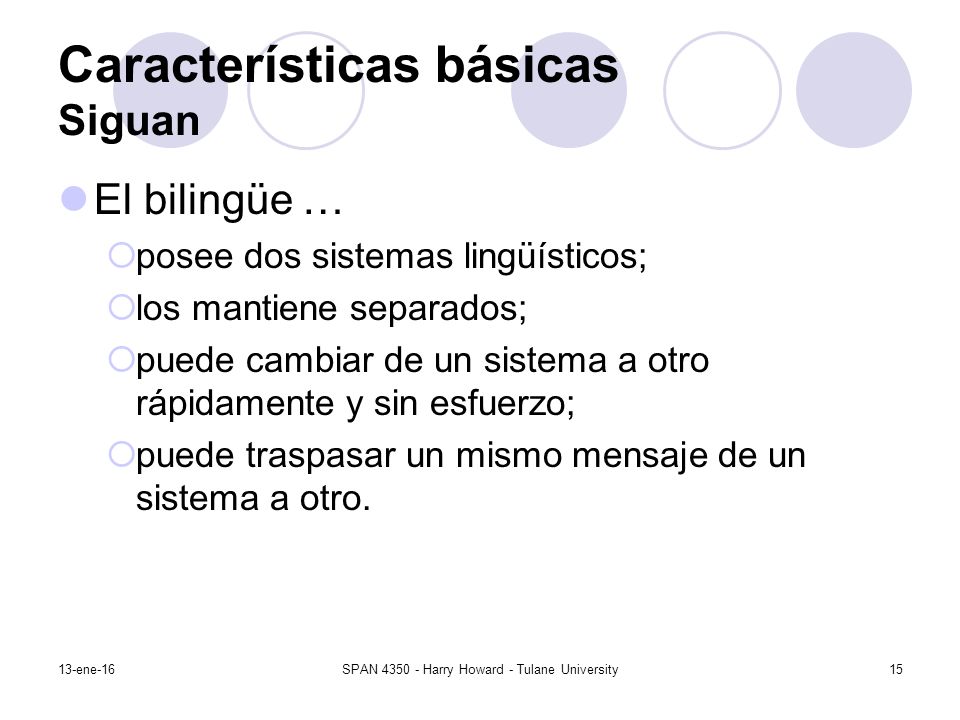 Características básicas
Siguan

El bilingüe …

posee dos sistemas lingüísticos;

los mantiene separados;

puede cambiar de un sistema a otro rápidamente y sin esfuerzo;

puede traspasar un mismo mensaje de un sistema a otro.

13-ene-16

SPAN 4350 - Harry Howard - Tulane University

15